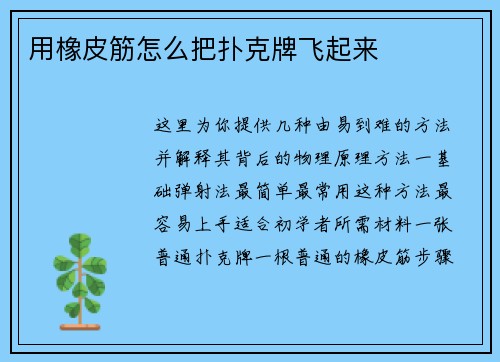 用橡皮筋怎么把扑克牌飞起来

这里为你提供几种由易到难的方法并解释其背后的物理原理方法一基础弹射法最简单最常用这种方法最容易上手适合初学者所需材料一张普通扑克牌一根普通的橡皮筋步骤